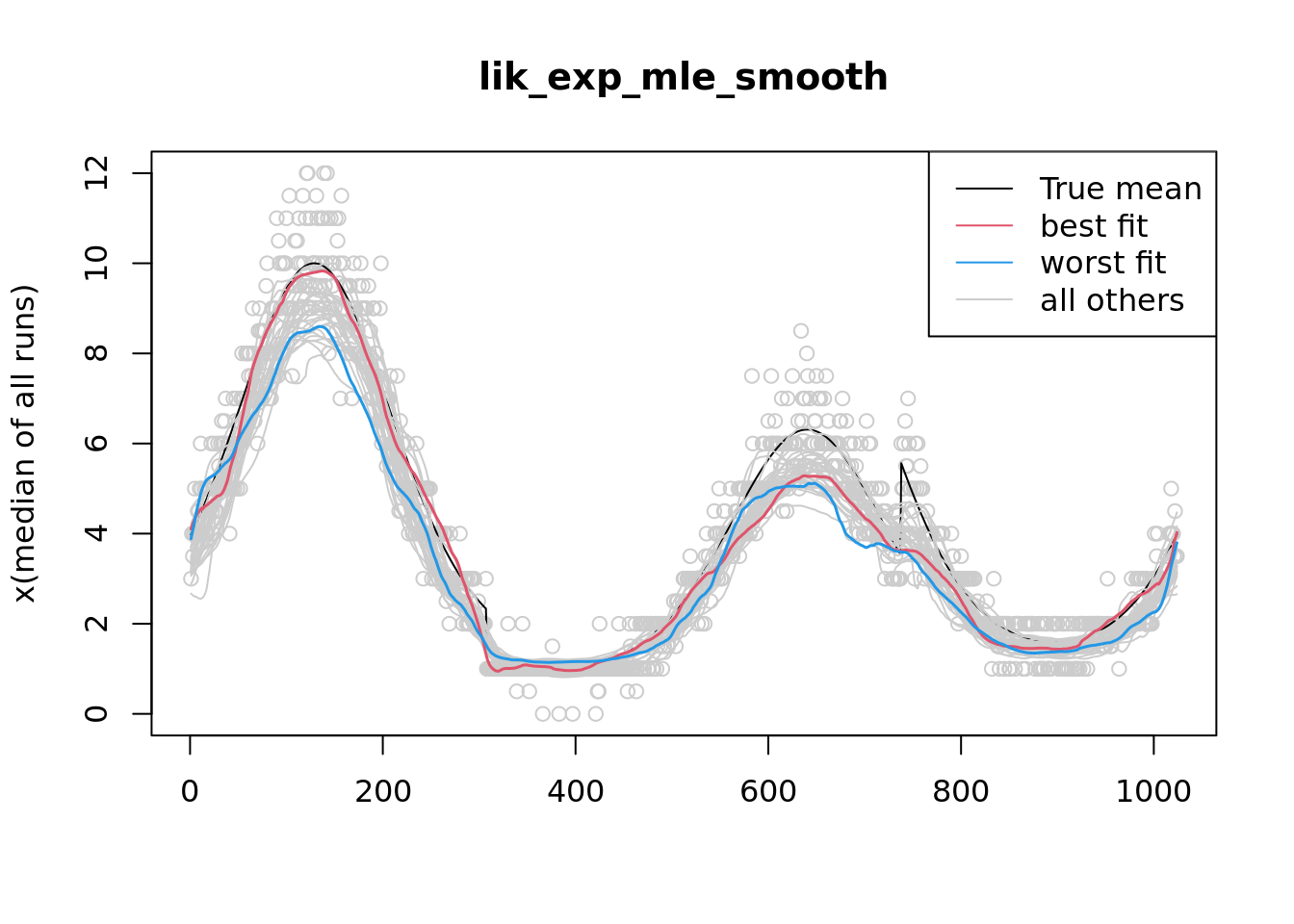 lik_exp_mle_smooth

True mean
best fit
worst fit
all others

x(median of all runs)

0
2
4
6
8
10
12

0
200
400
600
800
1000